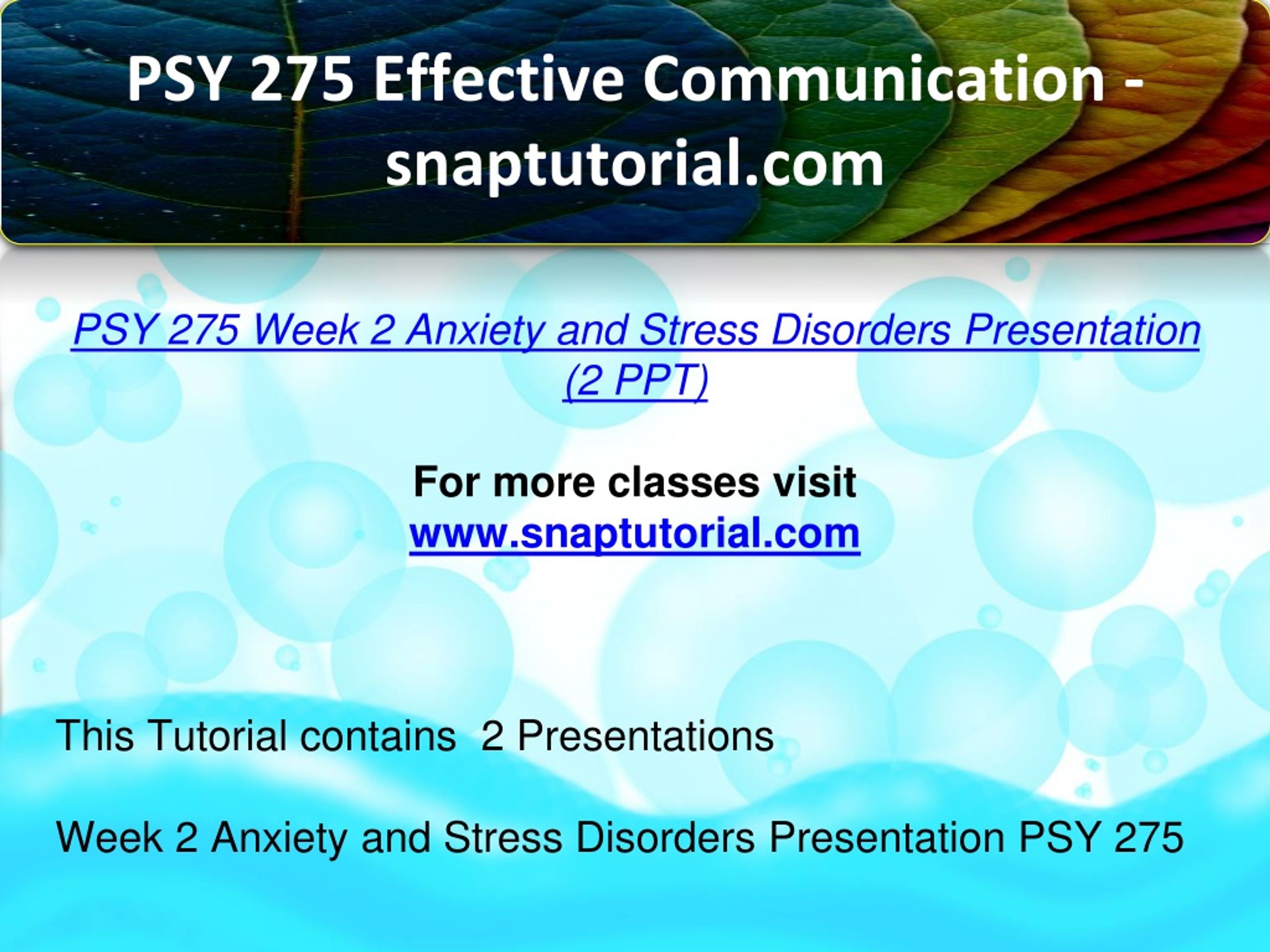 PSY 275 Effective Communication - snaptutorial.com

PSY 275 Week 2 Anxiety and Stress Disorders Presentation (2 PPT)

For more classes visit
www.snaptutorial.com

This Tutorial contains 2 Presentations

Week 2 Anxiety and Stress Disorders Presentation PSY 275